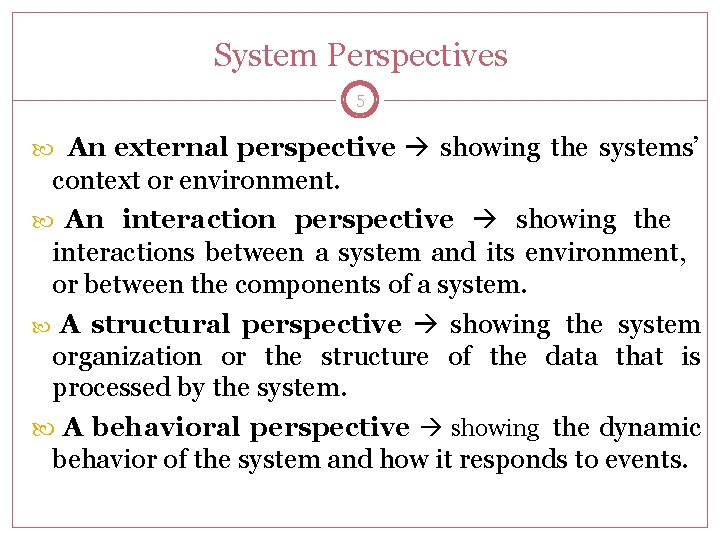 System Perspectives

5

An external perspective → showing the systems' context or environment.

An interaction perspective → showing the interactions between a system and its environment, or between the components of a system.

A structural perspective → showing the system organization or the structure of the data that is processed by the system.

A behavioral perspective → showing the dynamic behavior of the system and how it responds to events.